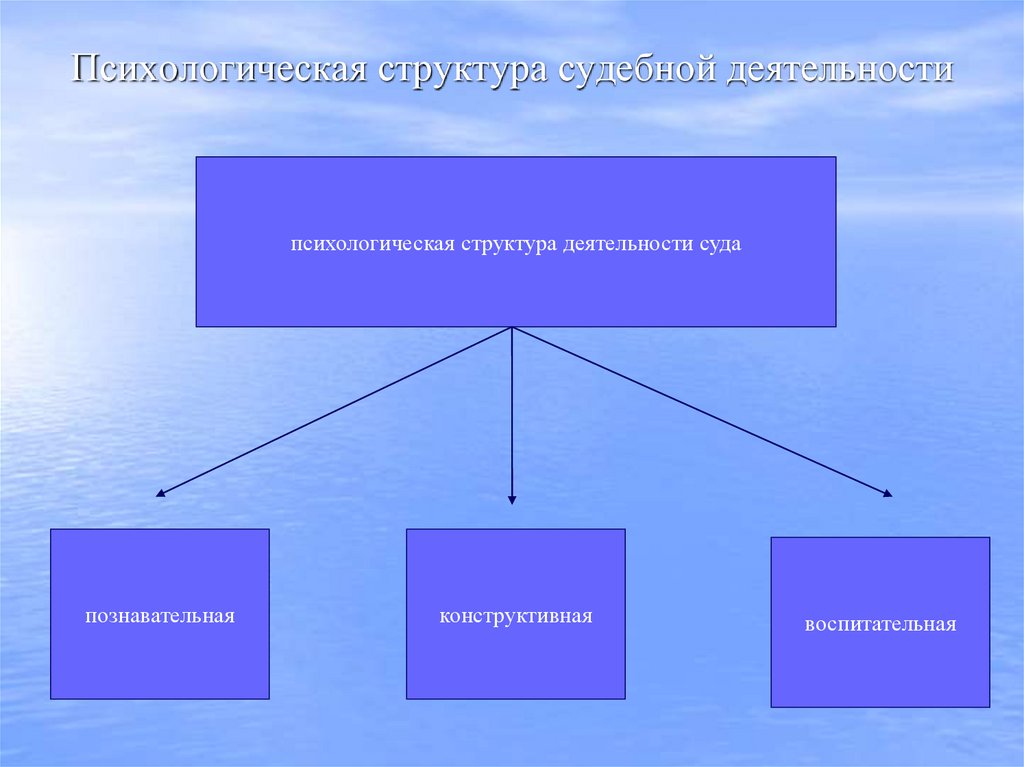 Психологическая структура судебной деятельности

психологическая структура деятельности суда

познавательная

конструктивная

воспитательная